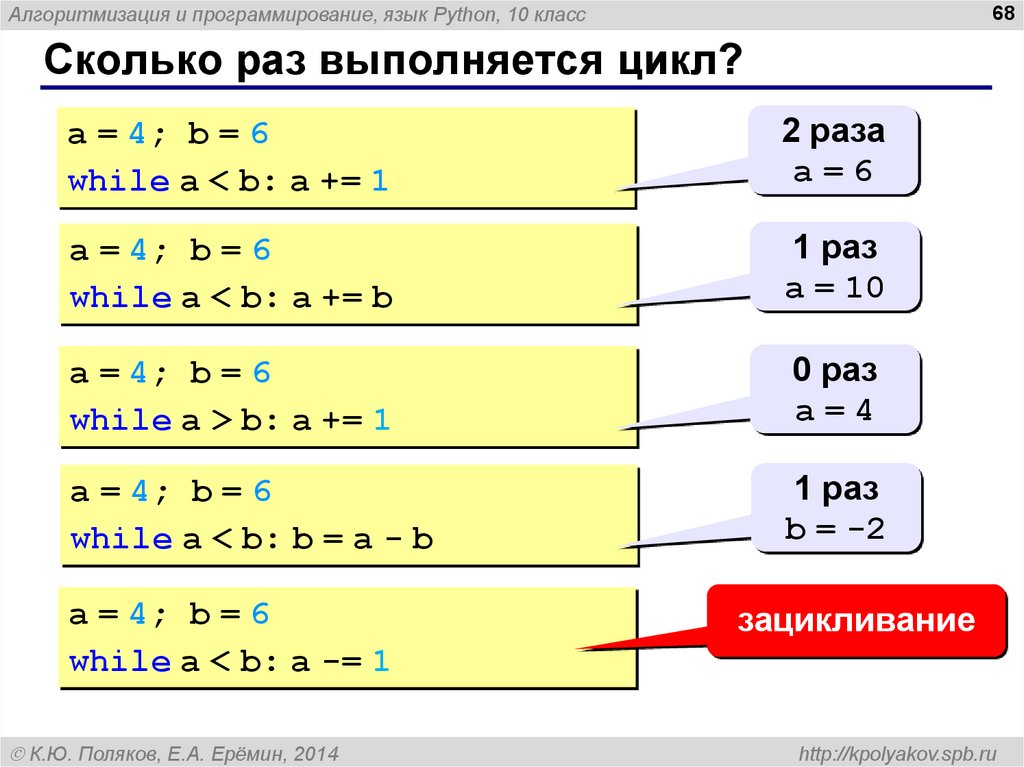 Алгоритмизация и программирование, язык Python, 10 класс

68

Сколько раз выполняется цикл?

a = 4; b = 6
while a < b: a += 1

2 раза
a = 6

a = 4; b = 6
while a < b: a += b

1 раз
a = 10

a = 4; b = 6
while a > b: a += 1

0 раз
a = 4

a = 4; b = 6
while a < b: b = a - b

1 раз
b = -2

a = 4; b = 6
while a < b: a -= 1

зацикливание

© К.Ю. Поляков, Е.А. Ерёмин, 2014

http://kpolyakov.spb.ru